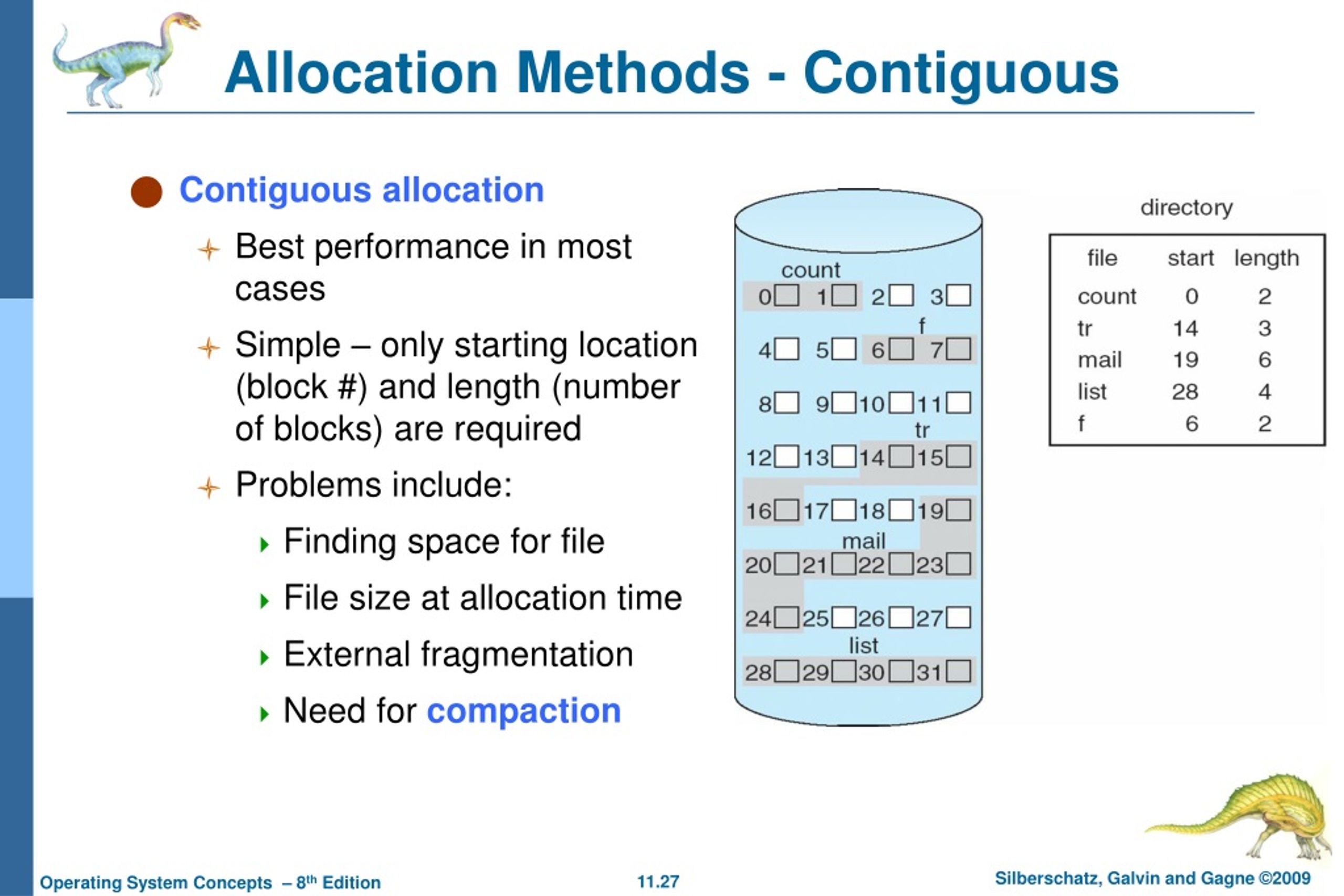 Allocation Methods - Contiguous

Contiguous allocation

Best performance in most cases

Simple – only starting location (block #) and length (number of blocks) are required

Problems include:

Finding space for file

File size at allocation time

External fragmentation

Need for compaction

count
0 1 2 3
f
4 5 6 7
8 9 10 11
tr
12 13 14 15
16 17 18 19
mail
20 21 22 23
24 25 26 27
list
28 29 30 31

directory

| file | start | length |
|---|---|---|
| count | 0 | 2 |
| tr | 14 | 3 |
| mail | 19 | 6 |
| list | 28 | 4 |
| f | 6 | 2 |

Operating System Concepts – 8$^{th}$ Edition 11.27 Silberschatz, Galvin and Gagne ©2009